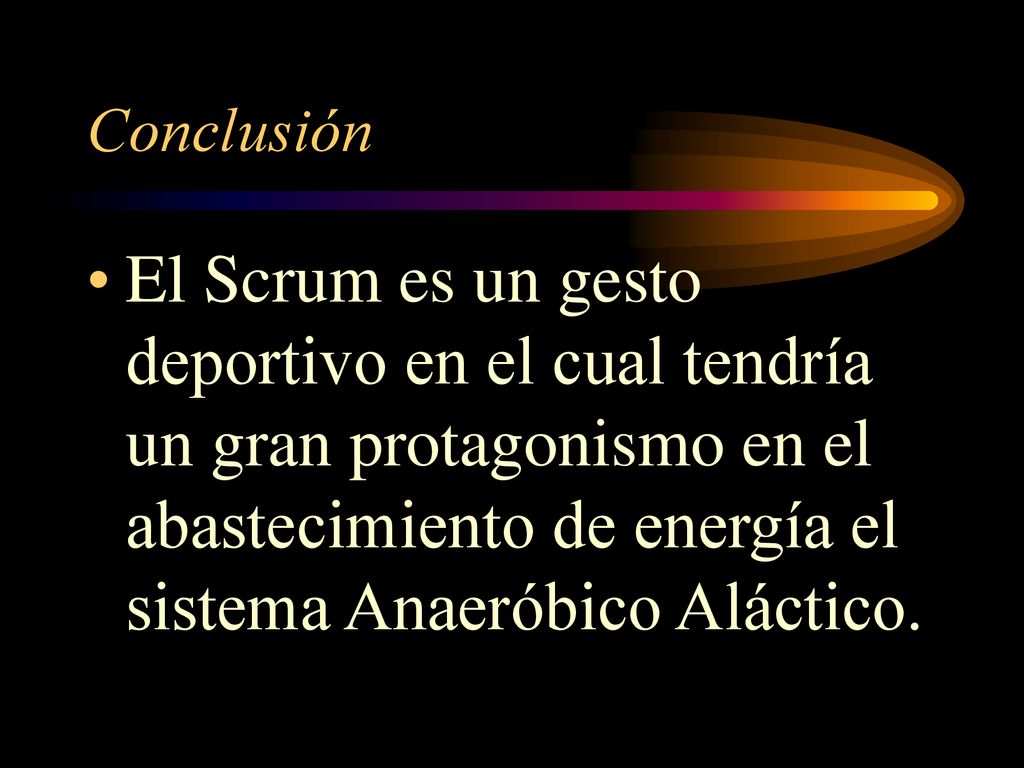 Conclusión

• El Scrum es un gesto deportivo en el cual tendría un gran protagonismo en el abastecimiento de energía el sistema Anaeróbico Aláctico.